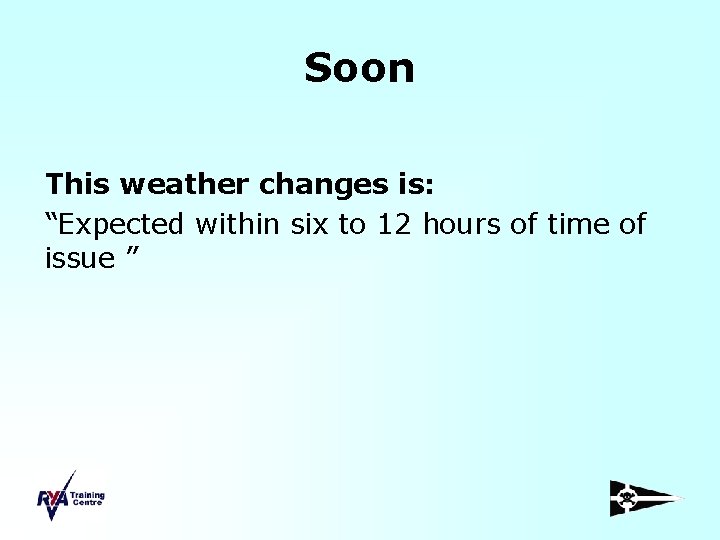 Soon

This weather changes is:

“Expected within six to 12 hours of time of issue ”

RYA Training Centre